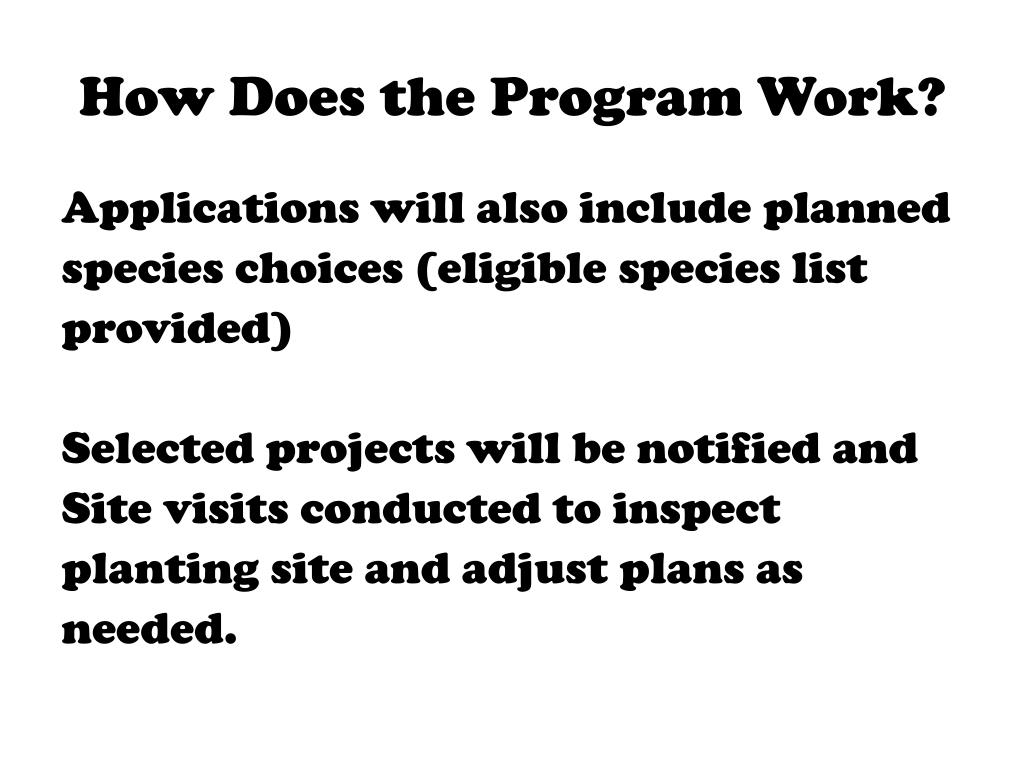 How Does the Program Work?

Applications will also include planned species choices (eligible species list provided)

Selected projects will be notified and Site visits conducted to inspect planting site and adjust plans as needed.